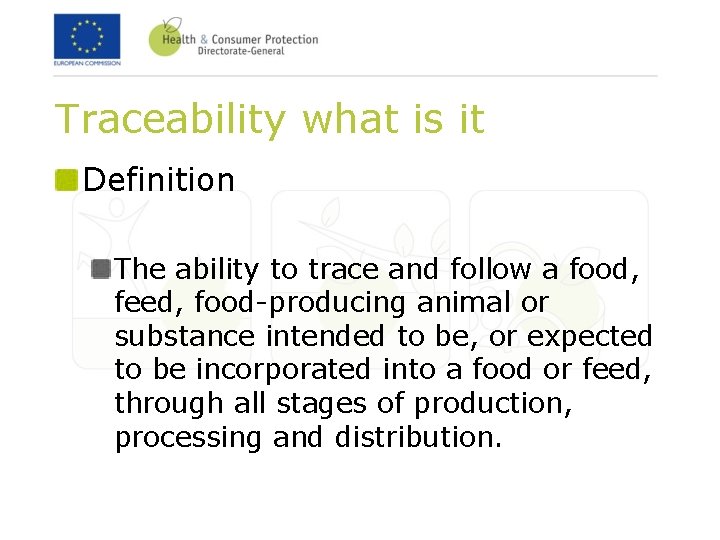 EUROPEAN COMMISSION

Health & Consumer Protection
Directorate-General

Traceability what is it

Definition

The ability to trace and follow a food, feed, food-producing animal or substance intended to be, or expected to be incorporated into a food or feed, through all stages of production, processing and distribution.